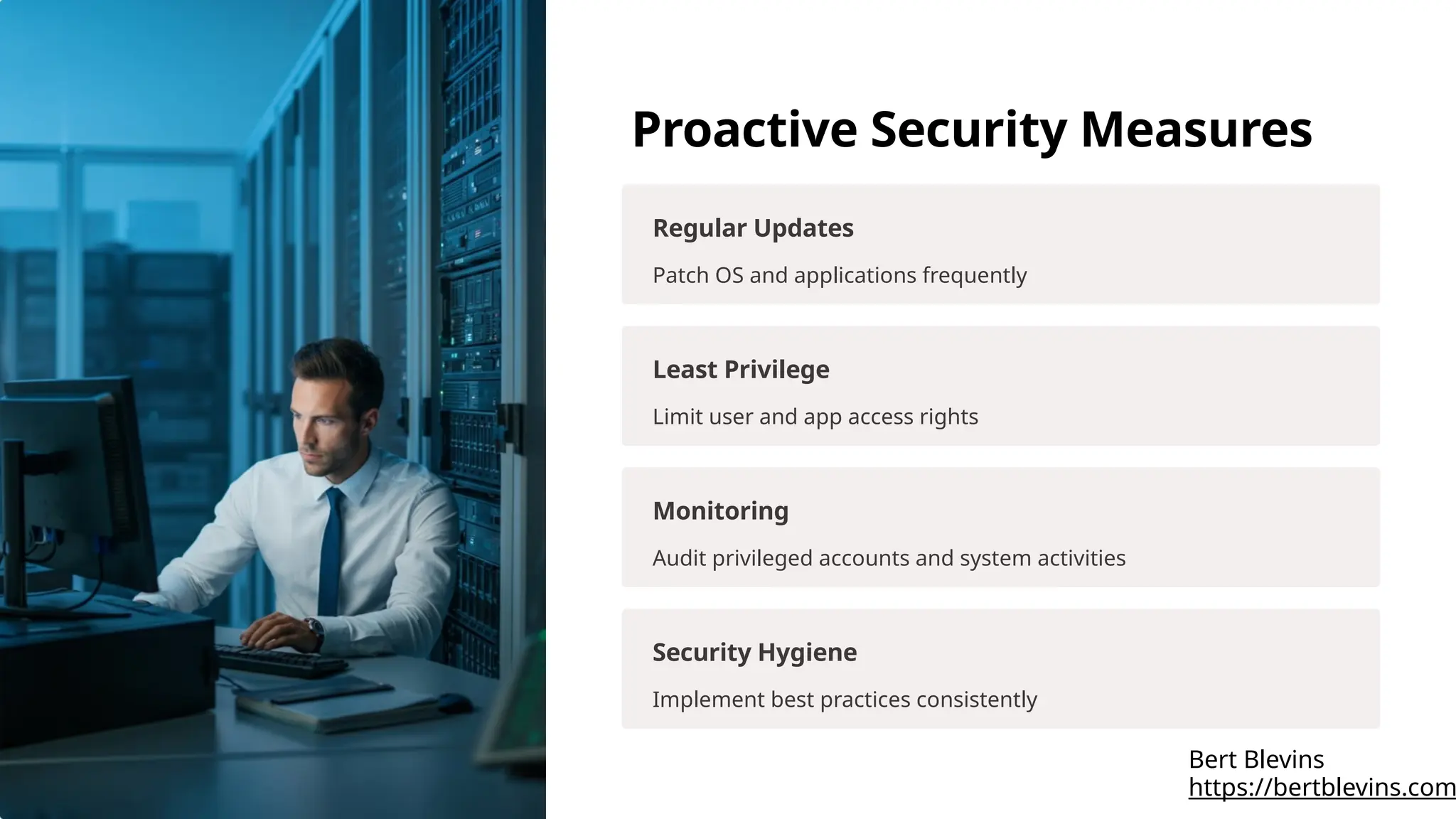 Proactive Security Measures

Regular Updates

Patch OS and applications frequently

Least Privilege

Limit user and app access rights

Monitoring

Audit privileged accounts and system activities

Security Hygiene

Implement best practices consistently

Bert Blevins
https://bertblevins.com